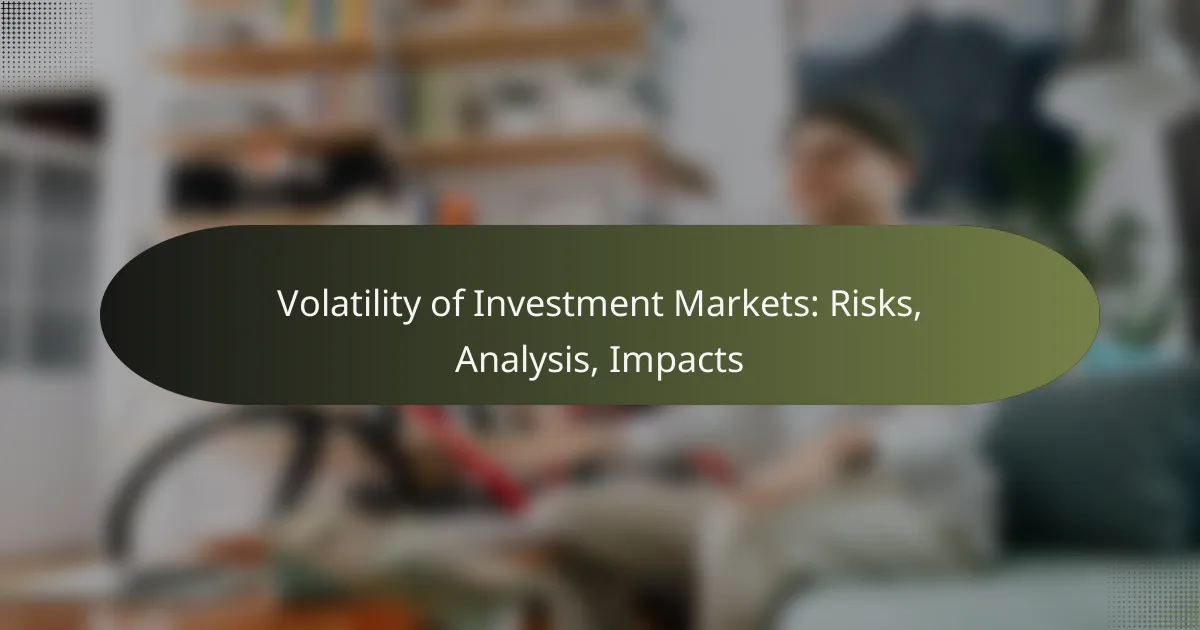 Volatility of Investment Markets: Risks, Analysis, Impacts